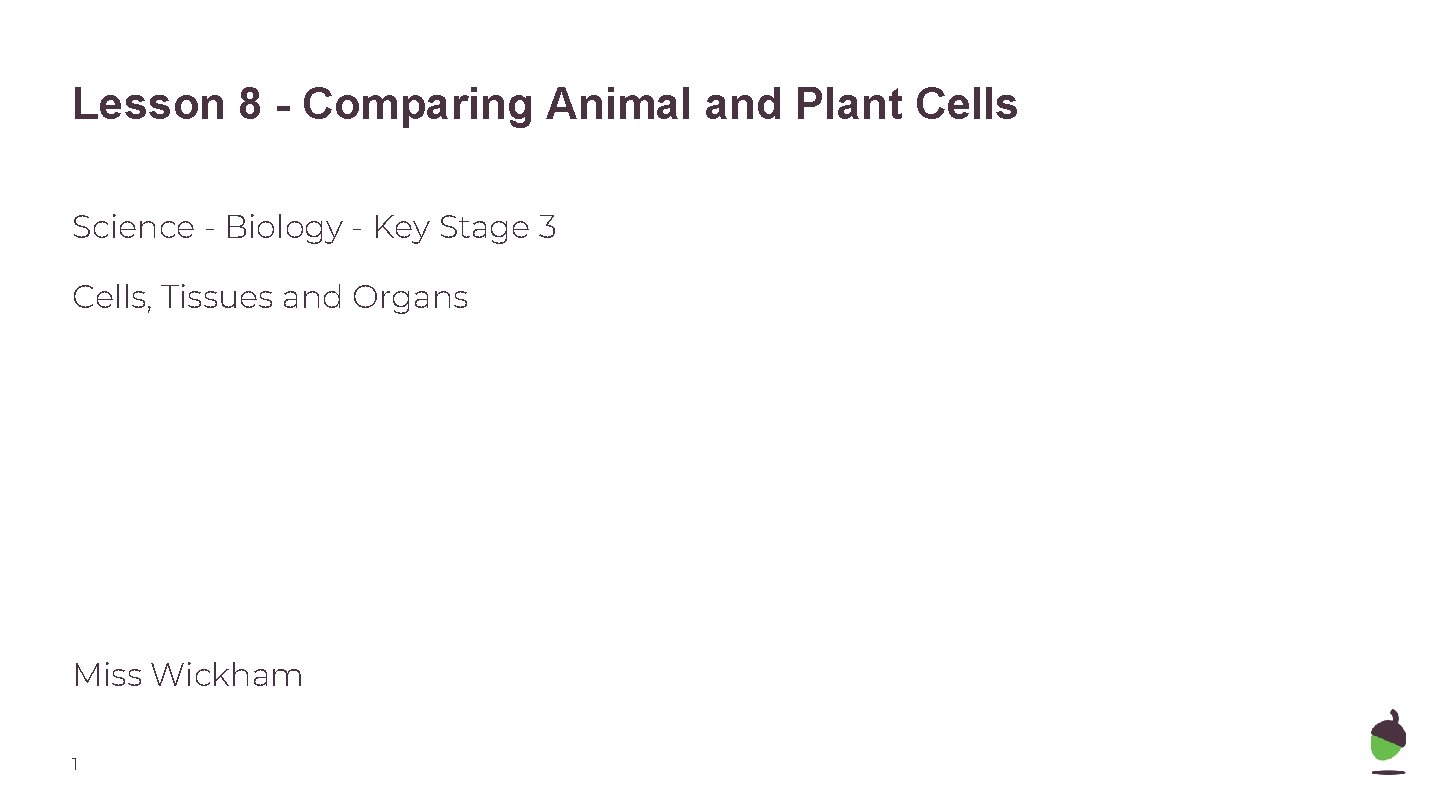 Lesson 8 - Comparing Animal and Plant Cells

Science - Biology - Key Stage 3

Cells, Tissues and Organs

Miss Wickham

1